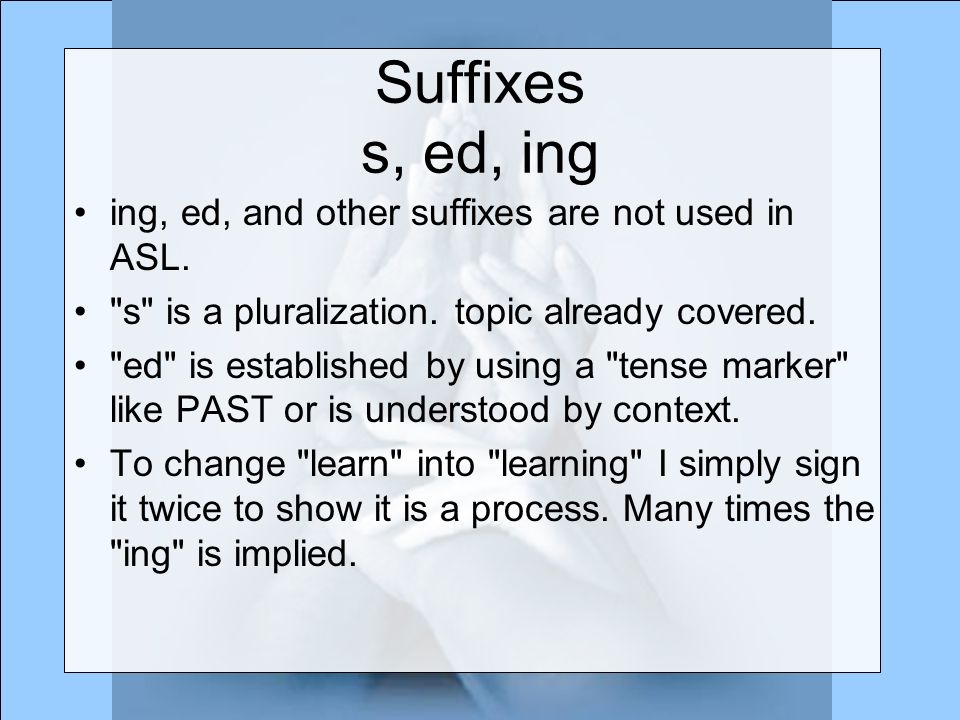 Suffixes
s, ed, ing

• ing, ed, and other suffixes are not used in ASL.
• "s" is a pluralization. topic already covered.
• "ed" is established by using a "tense marker" like PAST or is understood by context.
• To change "learn" into "learning" I simply sign it twice to show it is a process. Many times the "ing" is implied.